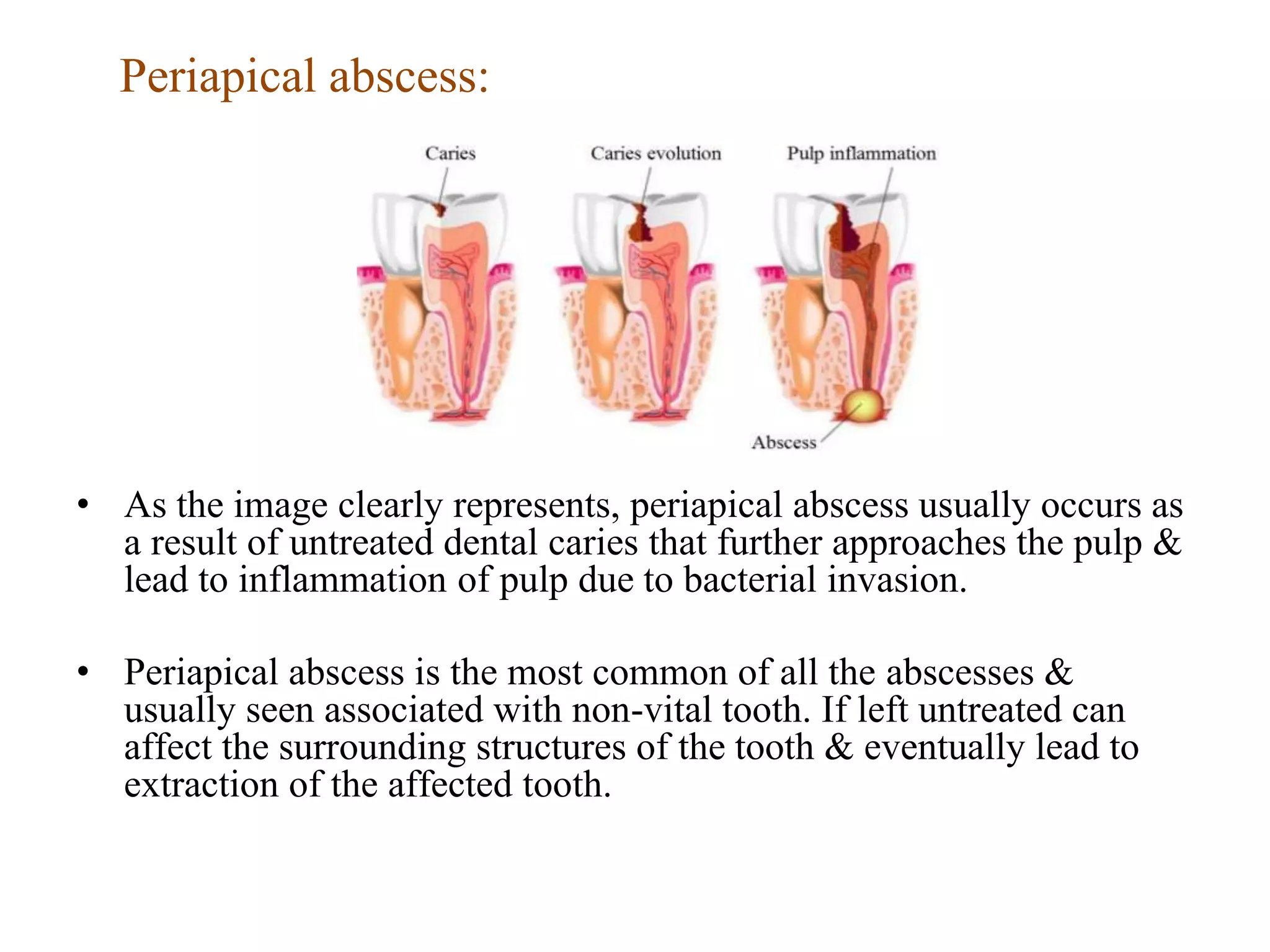 Periapical abscess:

Caries
Caries evolution
Pulp inflammation
Abscess

• As the image clearly represents, periapical abscess usually occurs as a result of untreated dental caries that further approaches the pulp & lead to inflammation of pulp due to bacterial invasion.

• Periapical abscess is the most common of all the abscesses & usually seen associated with non-vital tooth. If left untreated can affect the surrounding structures of the tooth & eventually lead to extraction of the affected tooth.